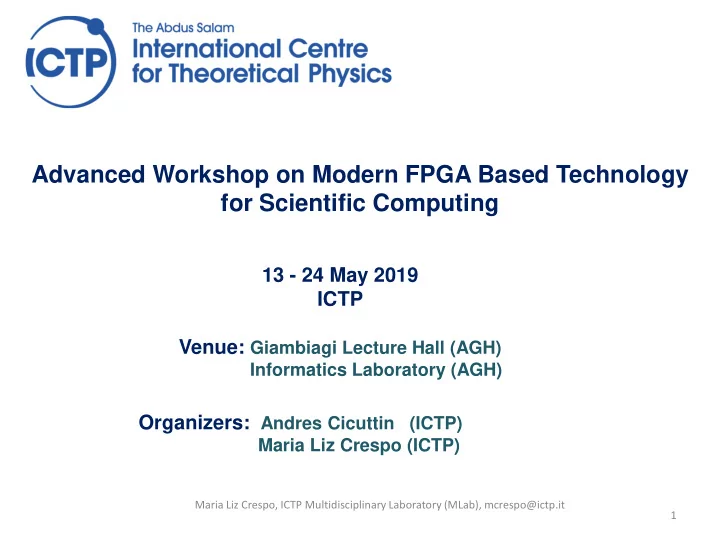 ICTP

The Abdus Salam
International Centre
for Theoretical Physics

Advanced Workshop on Modern FPGA Based Technology for Scientific Computing

13 - 24 May 2019
ICTP

Venue: Giambiagi Lecture Hall (AGH)
Informatics Laboratory (AGH)

Organizers: Andres Cicuttin (ICTP)
Maria Liz Crespo (ICTP)

Maria Liz Crespo, ICTP Multidisciplinary Laboratory (MLab), mcrespo@ictp.it

1